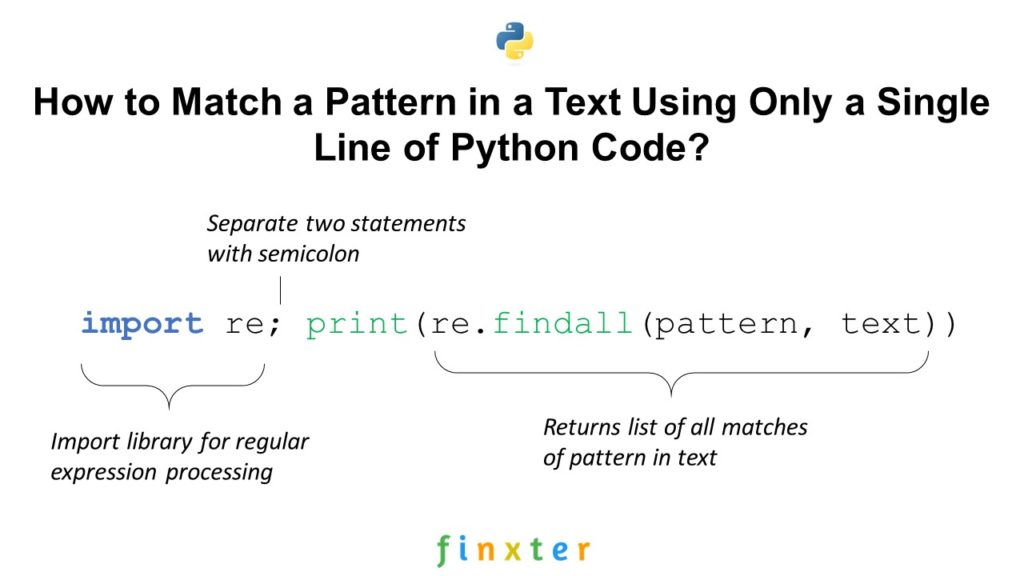 How to Match a Pattern in a Text Using Only a Single Line of Python Code?

Separate two statements with semicolon

import re; print(re.findall(pattern, text))

Import library for regular expression processing

Returns list of all matches of pattern in text

finxter